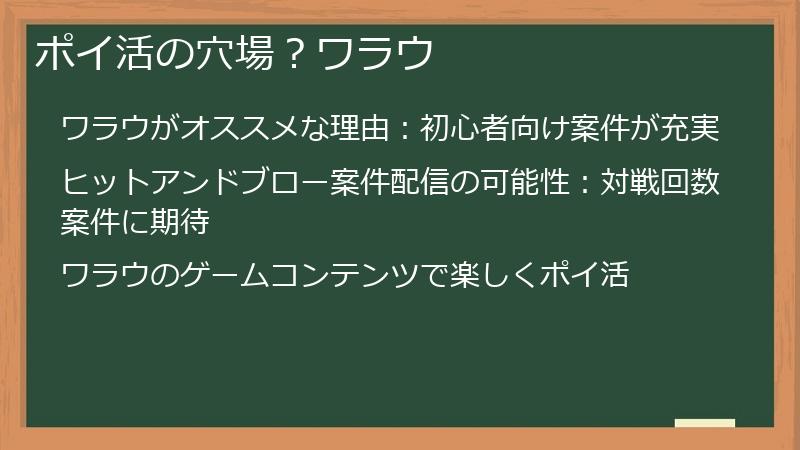 ポイ活の穴場？ワラウ

ワラウがオススメな理由：初心者向け案件が充実

ヒットアンドブロー案件配信の可能性：対戦回数案件に期待

ワラウのゲームコンテンツで楽しくポイ活